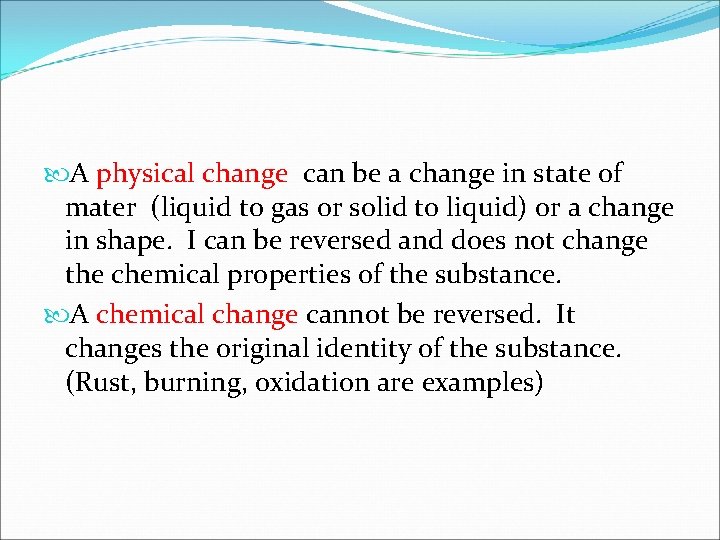 A physical change can be a change in state of mater (liquid to gas or solid to liquid) or a change in shape. I can be reversed and does not change the chemical properties of the substance.

A chemical change cannot be reversed. It changes the original identity of the substance. (Rust, burning, oxidation are examples)